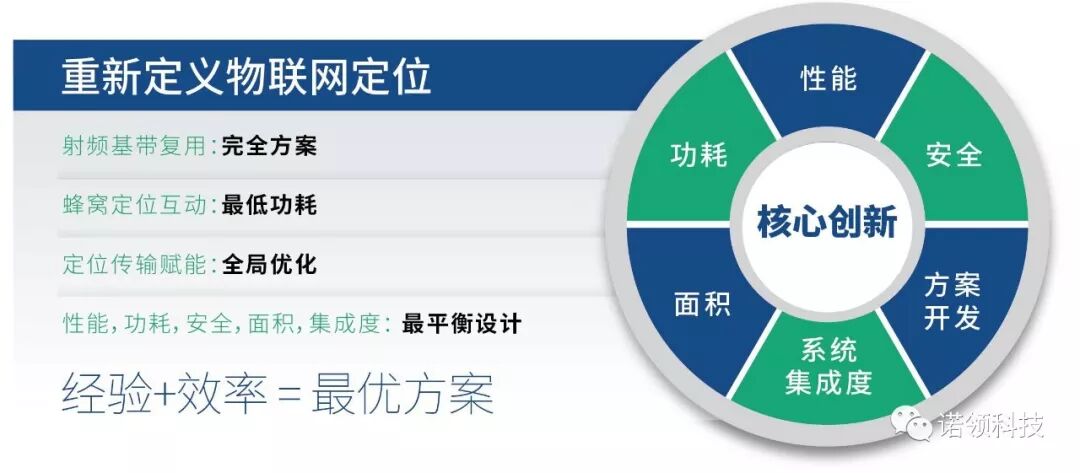 重新定义物联网定位

射频基带复用：完全方案

蜂窝定位互动：最低功耗

定位传输赋能：全局优化

性能，功耗，安全，面积，集成度：最平衡设计

经验+效率＝最优方案

性能

安全

方案开发

系统集成度

面积

功耗

核心创新

诺领科技